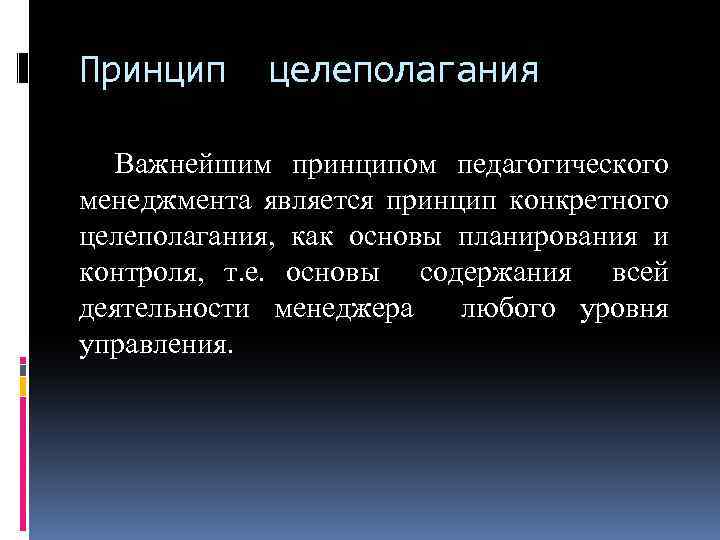 Принцип целеполагания

Важнейшим принципом педагогического менеджмента является принцип конкретного целеполагания, как основы планирования и контроля, т.е. основы содержания всей деятельности менеджера любого уровня управления.